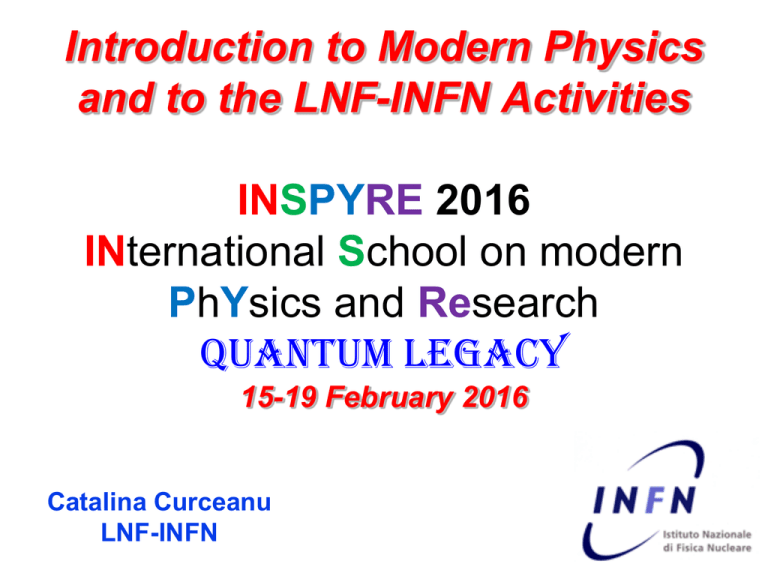 Introduction to Modern Physics and to the LNF-INFN Activities

INSPYRE 2016
INternational School on modern PhYsics and Research
QUANTUM LEGACY
15-19 February 2016

Catalina Curceanu
LNF-INFN

INFN
Istituto Nazionale di Fisica Nucleare